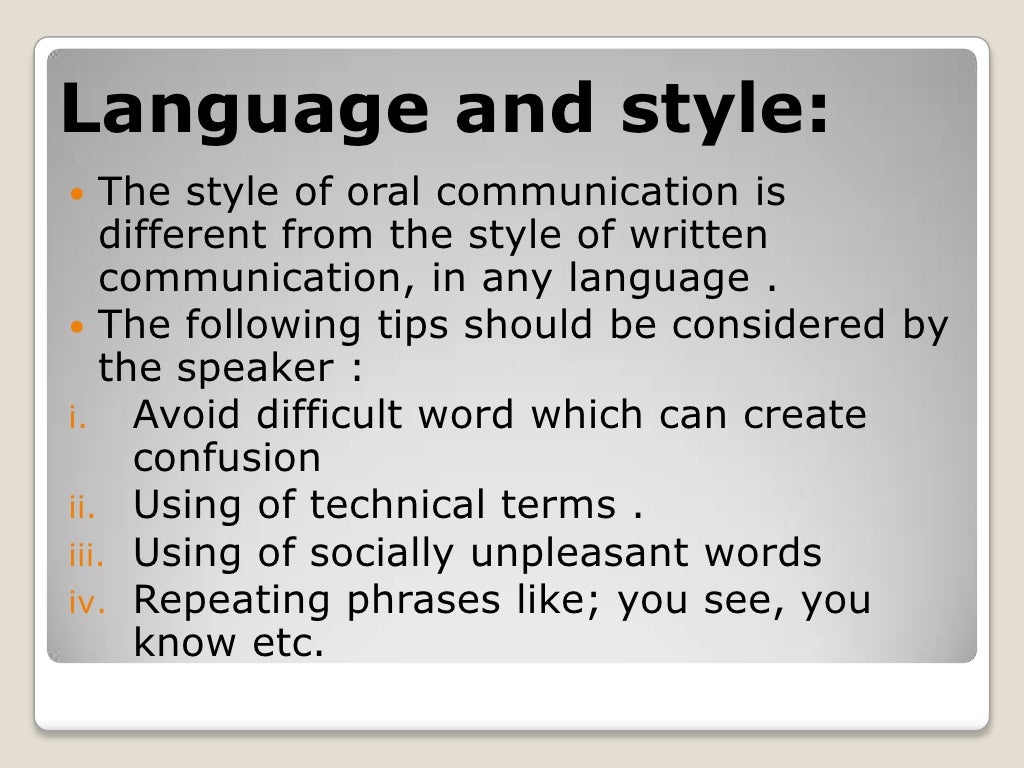 Language and style:

- The style of oral communication is different from the style of written communication, in any language .
- The following tips should be considered by the speaker :

i. Avoid difficult word which can create confusion
ii. Using of technical terms .
iii. Using of socially unpleasant words
iv. Repeating phrases like; you see, you know etc.